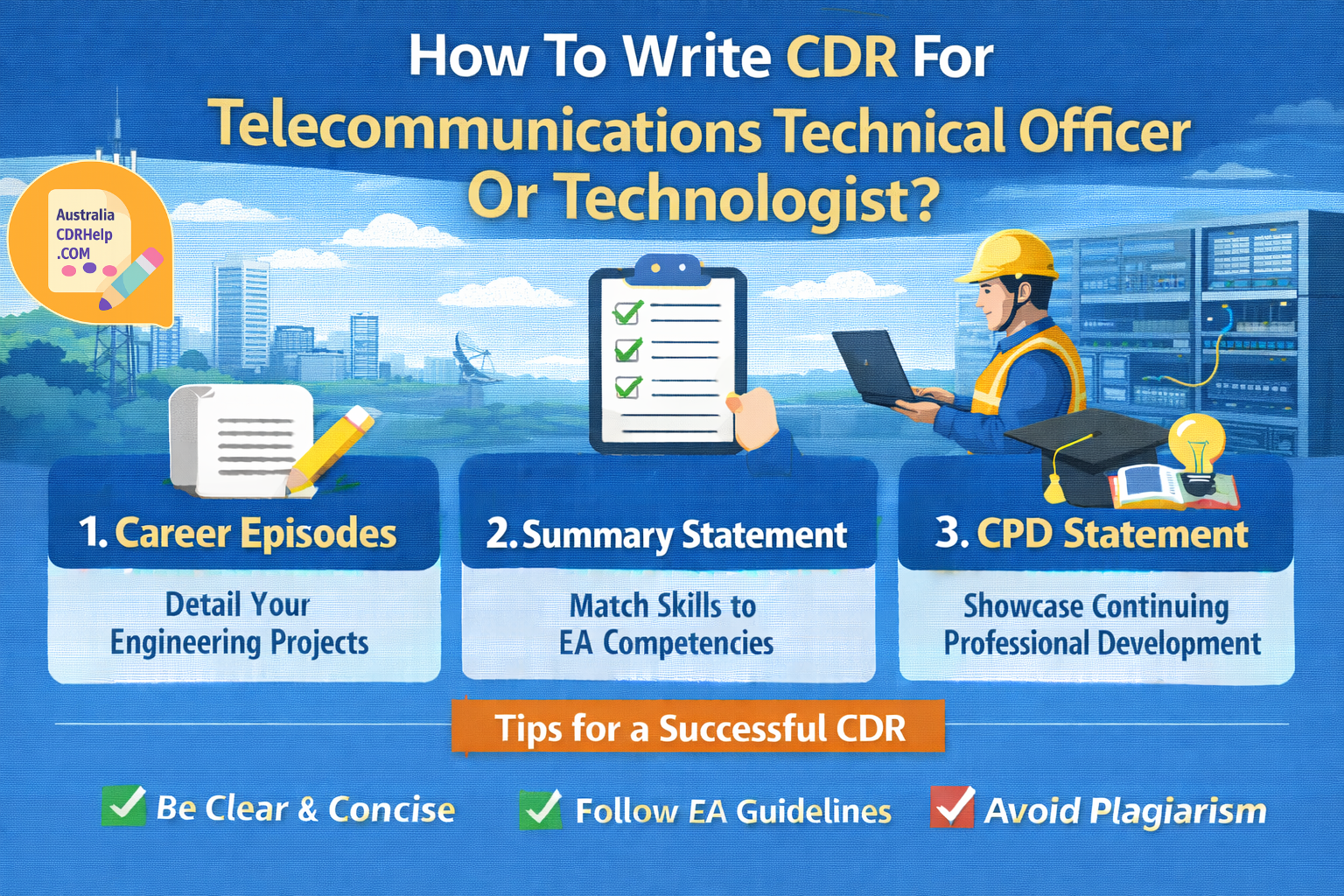 How To Write CDR For Telecommunications Technical Officer Or Technologist?

Australia CDRHelp .COM

1. Career Episodes

Detail Your Engineering Projects

2. Summary Statement

Match Skills to EA Competencies

3. CPD Statement

Showcase Continuing Professional Development

Tips for a Successful CDR

Be Clear & Concise

Follow EA Guidelines

Avoid Plagiarism